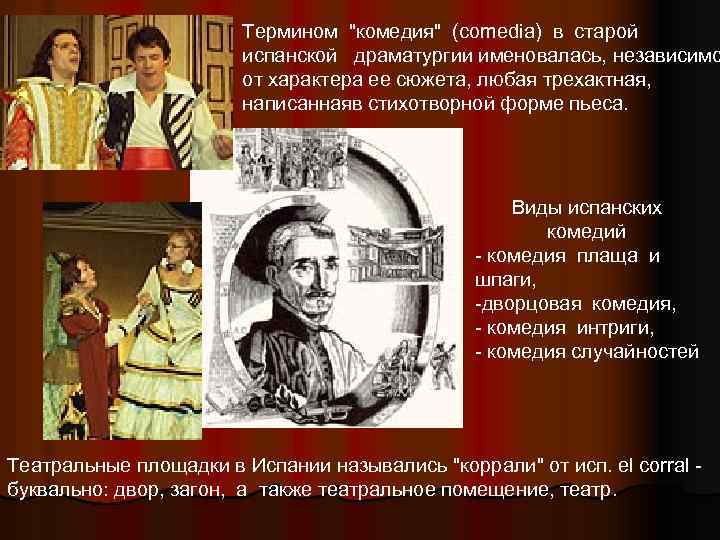 Термином "комедия" (comedia) в старой испанской драматургии именовалась, независимо от характера ее сюжета, любая трехактная, написаннаяв стихотворной форме пьеса.

Виды испанских комедий
- комедия плаща и шпаги,
-дворцовая комедия,
- комедия интриги,
- комедия случайностей

Театральные площадки в Испании назывались "коррали" от исп. el corral - буквально: двор, загон, а также театральное помещение, театр.